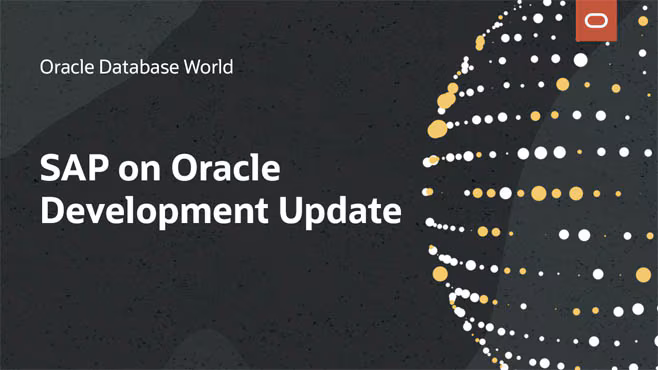 Oracle Database World

SAP on Oracle Development Update